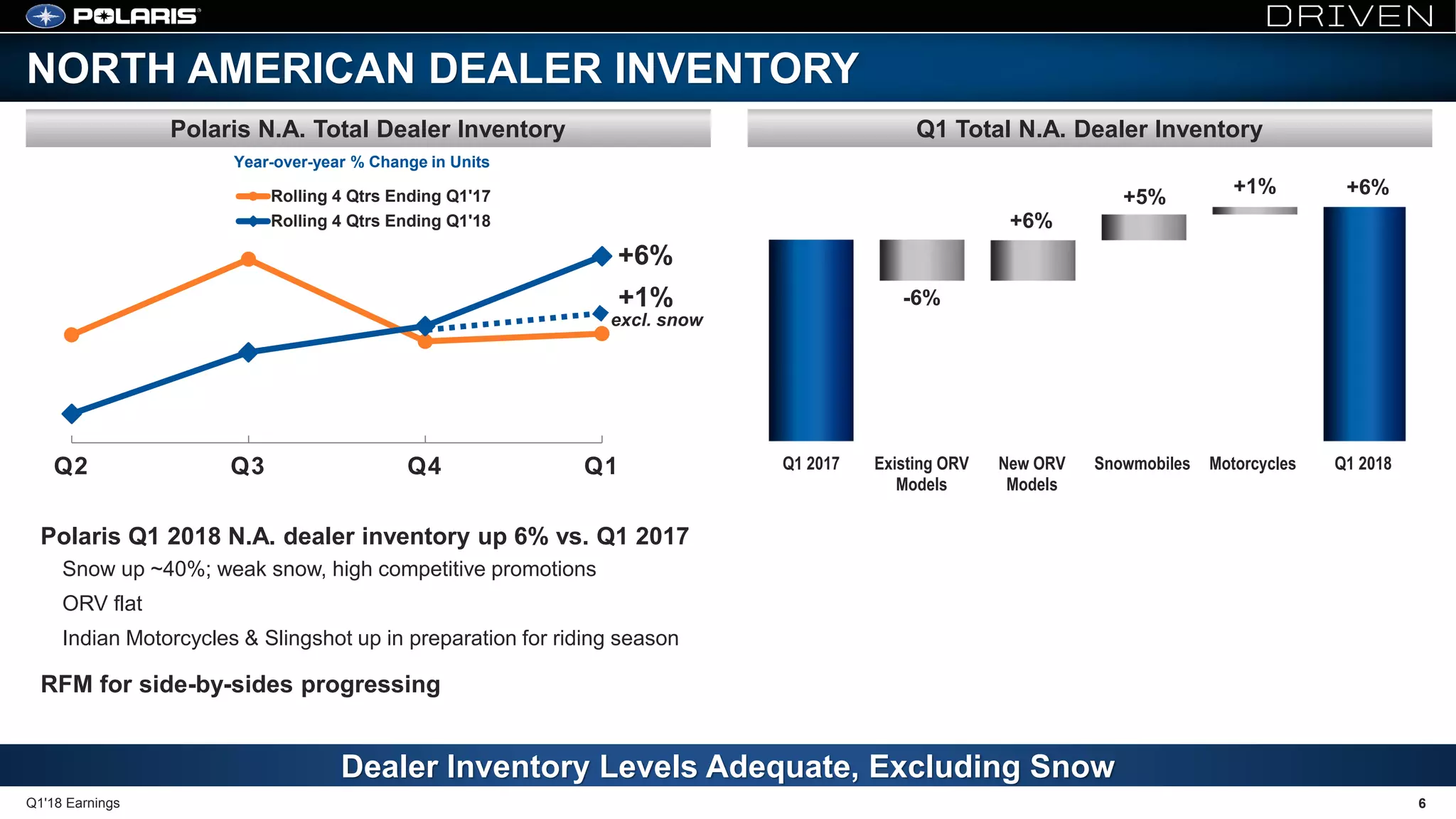 POLARIS

DRIVEN

NORTH AMERICAN DEALER INVENTORY

Polaris N.A. Total Dealer Inventory

Year-over-year % Change in Units

Rolling 4 Qtrs Ending Q1'17

Rolling 4 Qtrs Ending Q1'18

+6%

+1%
excl. snow

Q2 Q3 Q4 Q1

Q1 Total N.A. Dealer Inventory

-6%

+6%

+5%

+1%

+6%

Q1 2017

Existing ORV Models

New ORV Models

Snowmobiles

Motorcycles

Q1 2018

Polaris Q1 2018 N.A. dealer inventory up 6% vs. Q1 2017

Snow up ~40%; weak snow, high competitive promotions

ORV flat

Indian Motorcycles & Slingshot up in preparation for riding season

RFM for side-by-sides progressing

Dealer Inventory Levels Adequate, Excluding Snow

Q1'18 Earnings

6